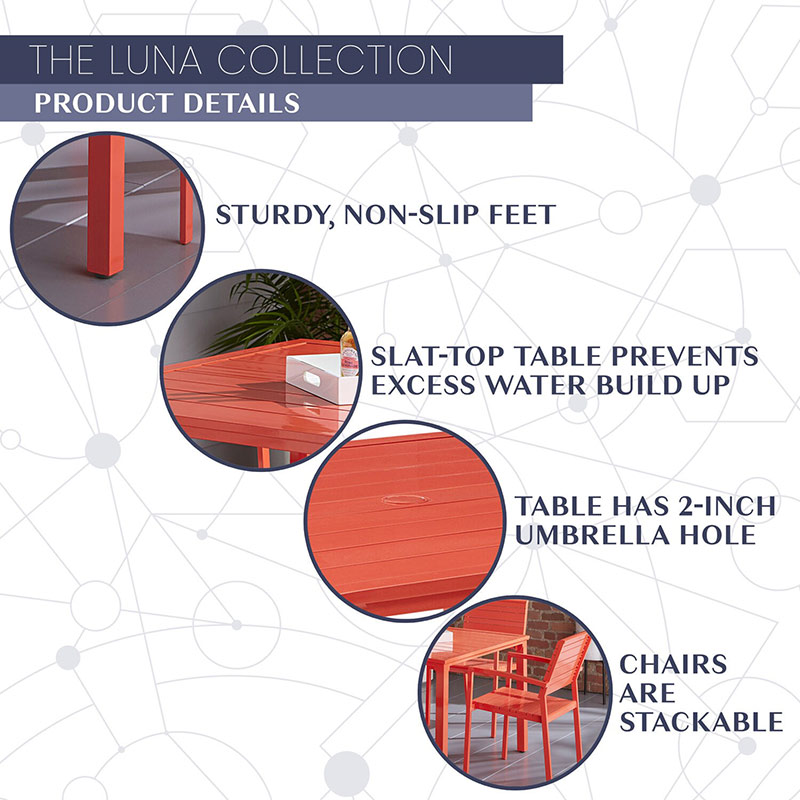 THE LUNA COLLECTION

PRODUCT DETAILS

STURDY, NON-SLIP FEET

SLAT-TOP TABLE PREVENTS EXCESS WATER BUILD UP

TABLE HAS 2-INCH UMBRELLA HOLE

CHAIRS ARE STACKABLE